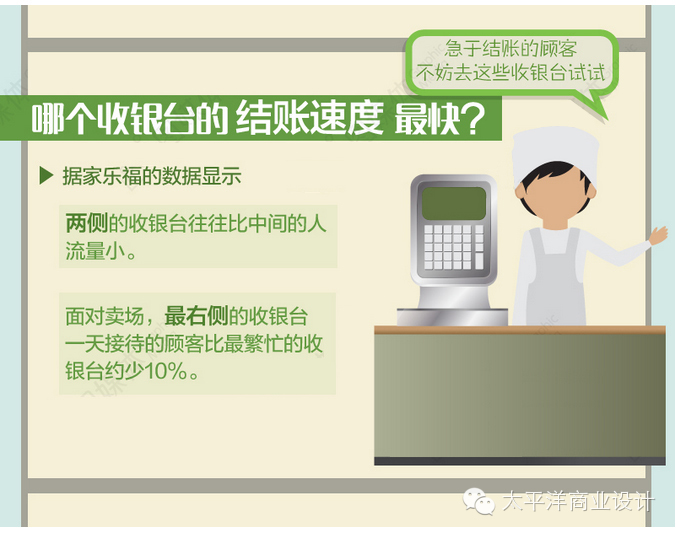 急于结账的顾客
不妨去这些收银台试试

哪个收银台的 结账速度 最快？

▶ 据家乐福的数据显示

两侧的收银台往往比中间的人流量小。

面对卖场，最右侧的收银台一天接待的顾客比最繁忙的收银台约少10%。

太平洋商业设计